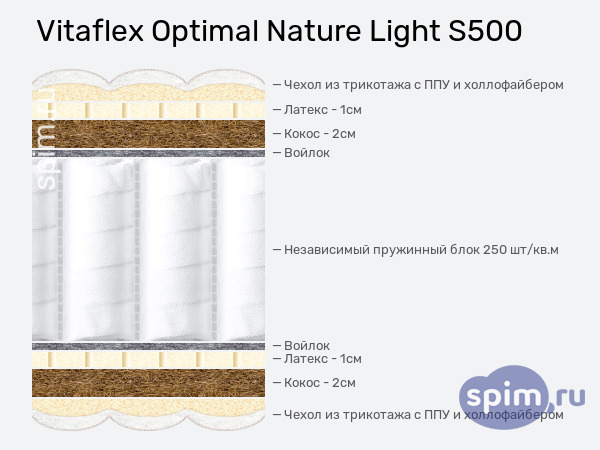 Vitaflex Optimal Nature Light S500

spim.ru

— Чехол из трикотажа с ППУ и холлофайбером
— Латекс - 1см
— Кокос - 2см
— Войлок
— Независимый пружинный блок 250 шт/кв.м
— Войлок
— Латекс - 1см
— Кокос - 2см
— Чехол из трикотажа с ППУ и холлофайбером

spim.ru